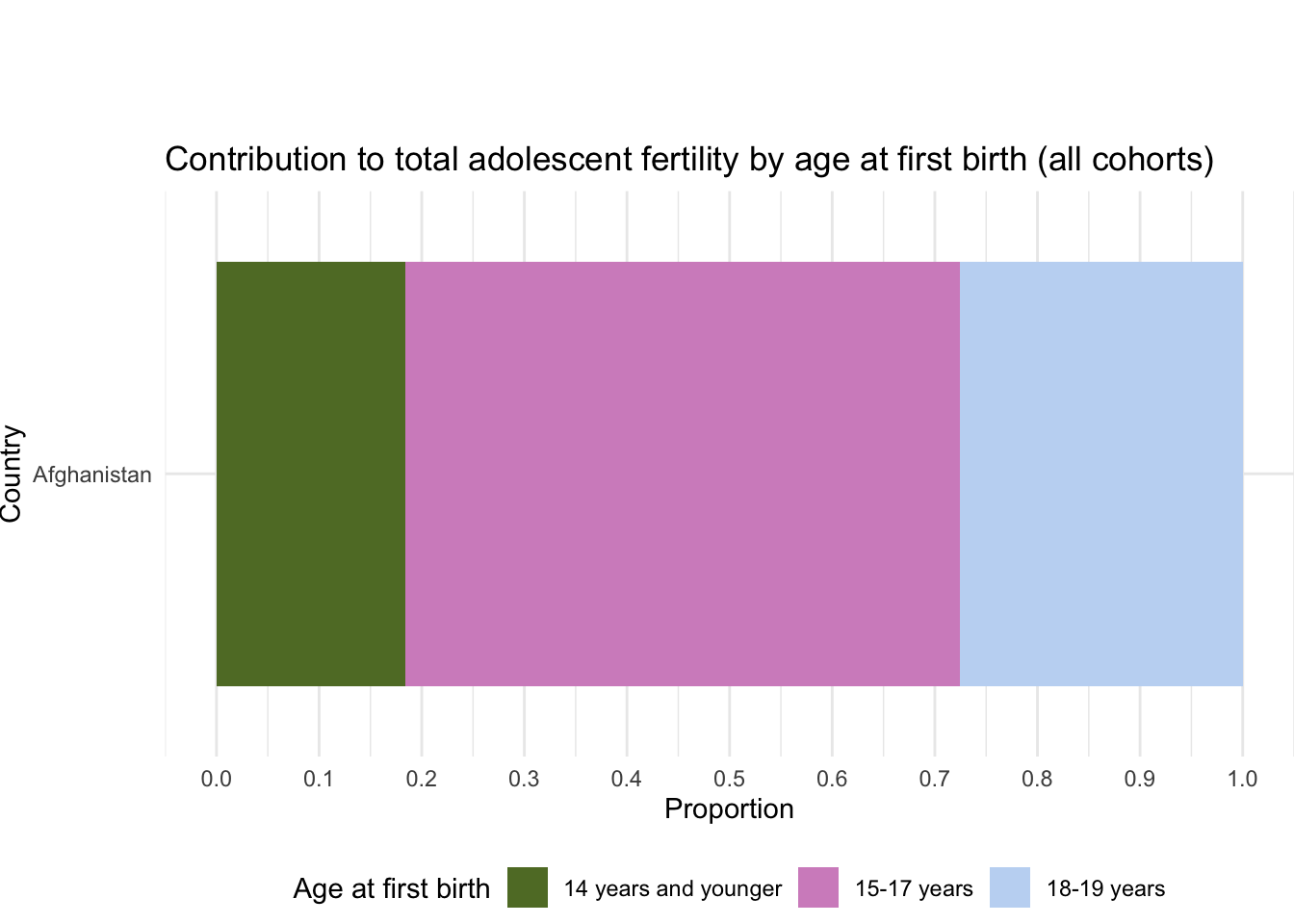 Contribution to total adolescent fertility by age at first birth (all cohorts)

Country

Afghanistan

0.0 0.1 0.2 0.3 0.4 0.5 0.6 0.7 0.8 0.9 1.0

Proportion

Age at first birth 14 years and younger 15-17 years 18-19 years